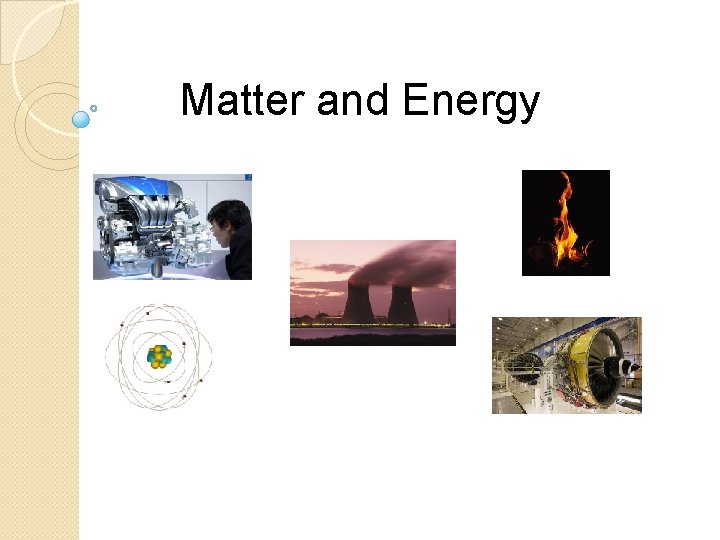 Matter and Energy